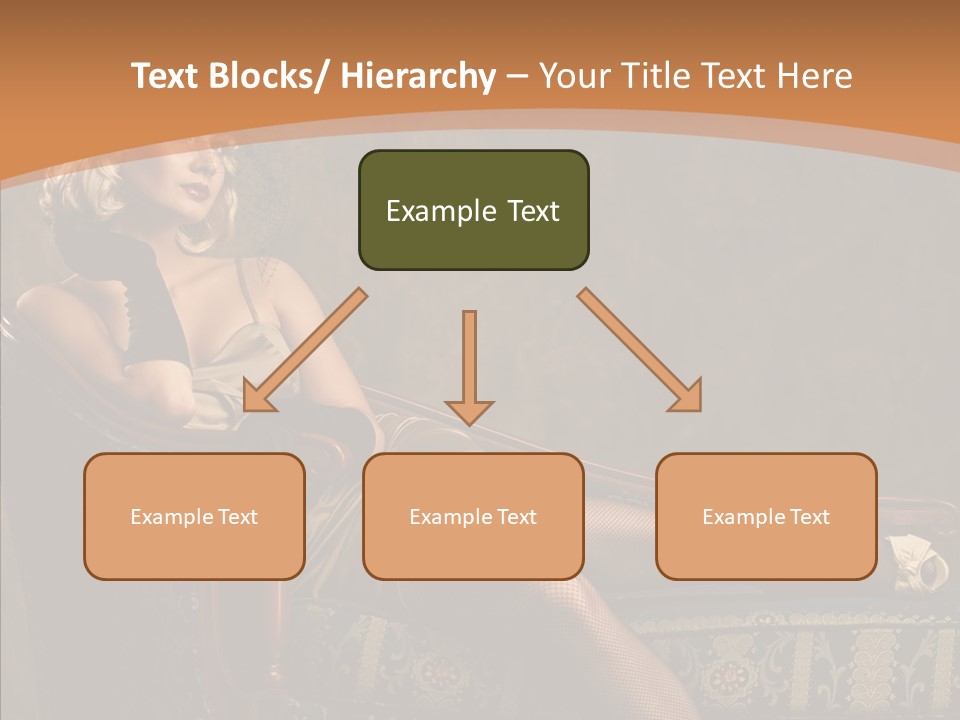 Text Blocks/ Hierarchy – Your Title Text Here

Example Text

Example Text

Example Text

Example Text